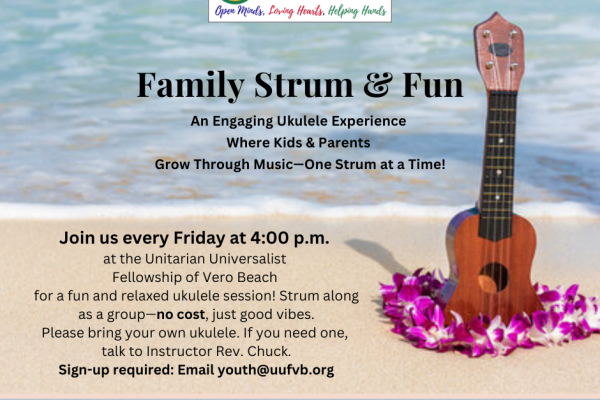 Open Minds, Loving Hearts, Helping Hands

Family Strum & Fun

An Engaging Ukulele Experience
Where Kids & Parents
Grow Through Music—One Strum at a Time!

Join us every Friday at 4:00 p.m.
at the Unitarian Universalist
Fellowship of Vero Beach
for a fun and relaxed ukulele session! Strum along as a group—no cost, just good vibes.
Please bring your own ukulele. If you need one, talk to Instructor Rev. Chuck.
Sign-up required: Email youth@uufvb.org